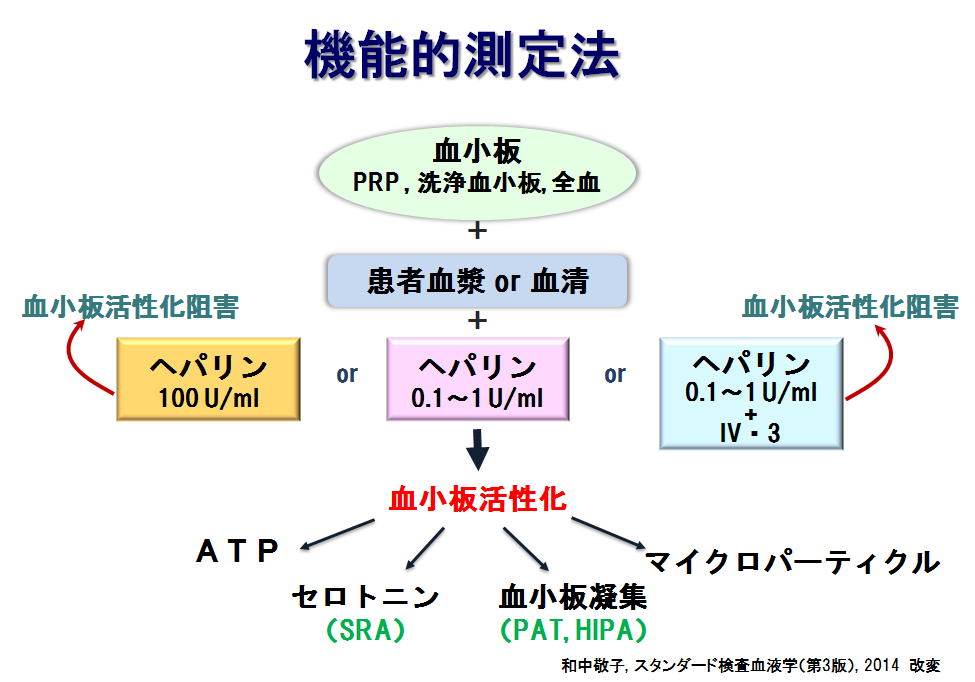 機能的測定法

血小板
PRP, 洗浄血小板, 全血

+

患者血漿 or 血清

+

血小板活性化阻害

ヘパリン
100 U/ml

or

ヘパリン
0.1～1 U/ml

or

ヘパリン
0.1～1 U/ml
+
IV・3

血小板活性化阻害

血小板活性化

ATP

セロトニン
(SRA)

血小板凝集
(PAT, HIPA)

マイクロパーティクル

和中敬子, スタンダード検査血液学(第3版), 2014 改変